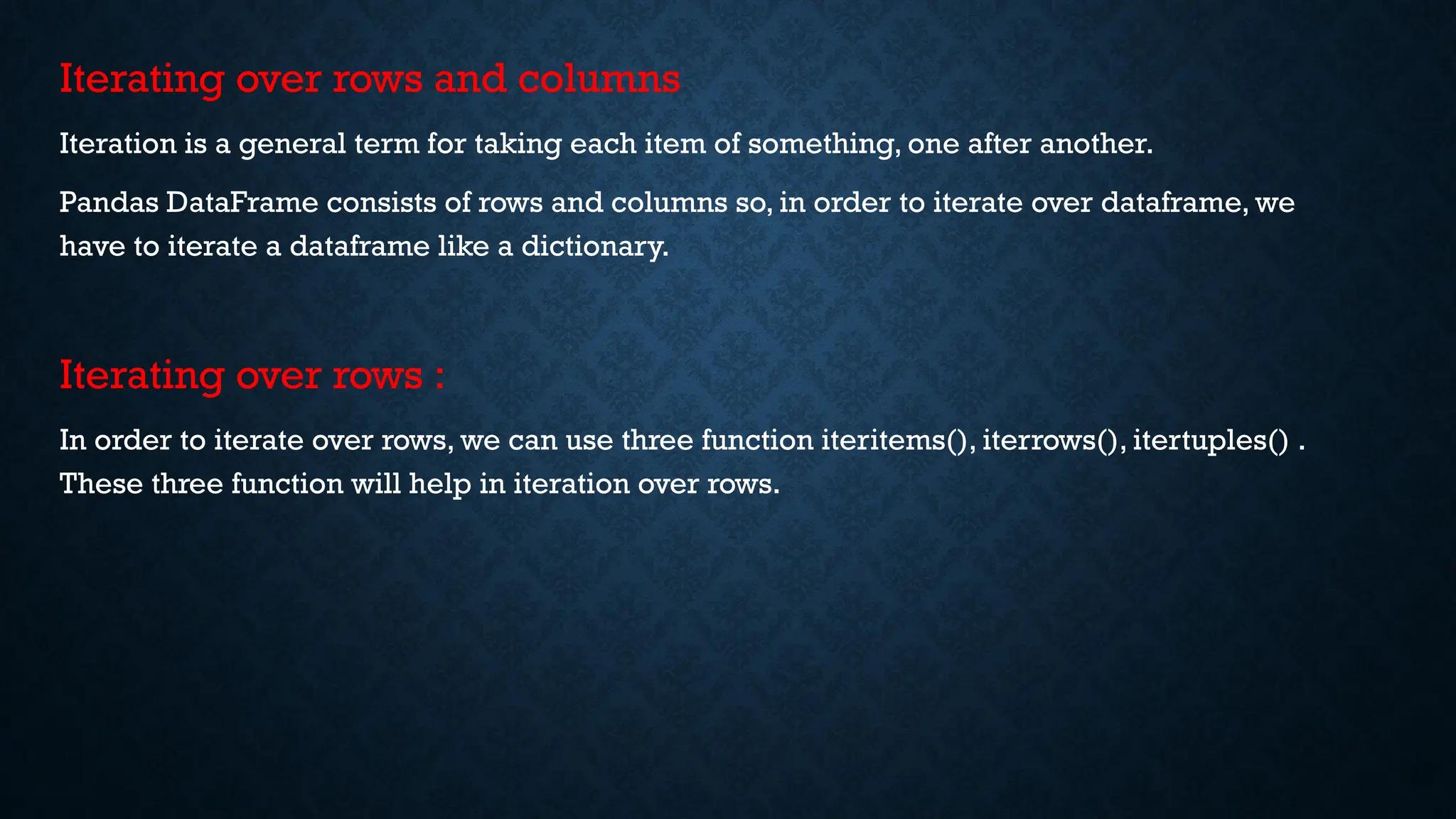 Iterating over rows and columns

Iteration is a general term for taking each item of something, one after another.

Pandas DataFrame consists of rows and columns so, in order to iterate over dataframe, we have to iterate a dataframe like a dictionary.

Iterating over rows :

In order to iterate over rows, we can use three function iteritems(), iterrows(), itertuples() . These three function will help in iteration over rows.